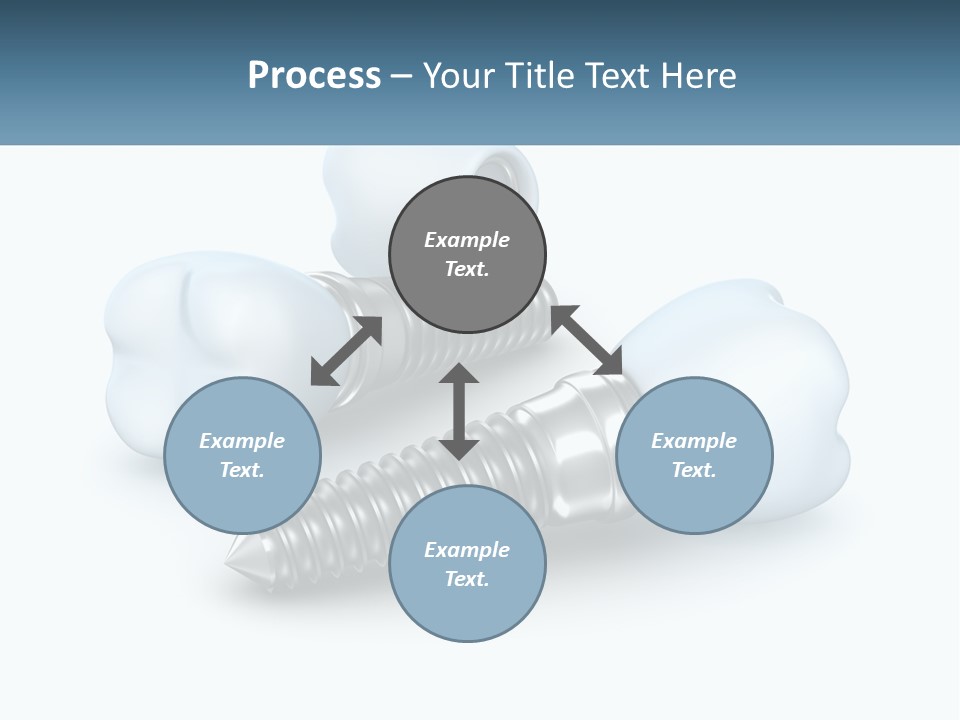 Process – Your Title Text Here

Example Text.

Example Text.

Example Text.

Example Text.